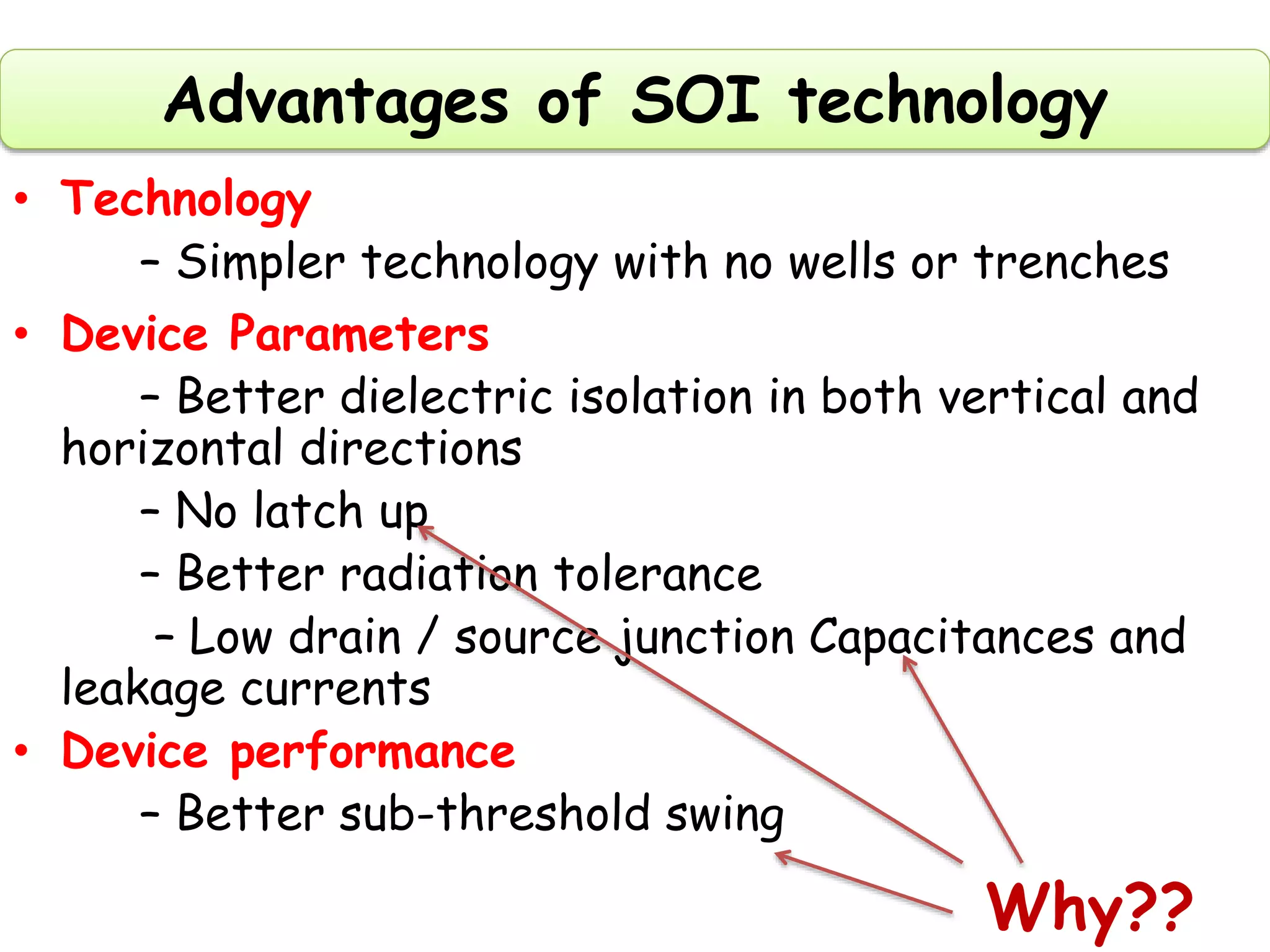 Advantages of SOI technology

• Technology
– Simpler technology with no wells or trenches

• Device Parameters
– Better dielectric isolation in both vertical and horizontal directions
– No latch up
– Better radiation tolerance
– Low drain / source junction Capacitances and leakage currents

• Device performance
– Better sub-threshold swing

Why??